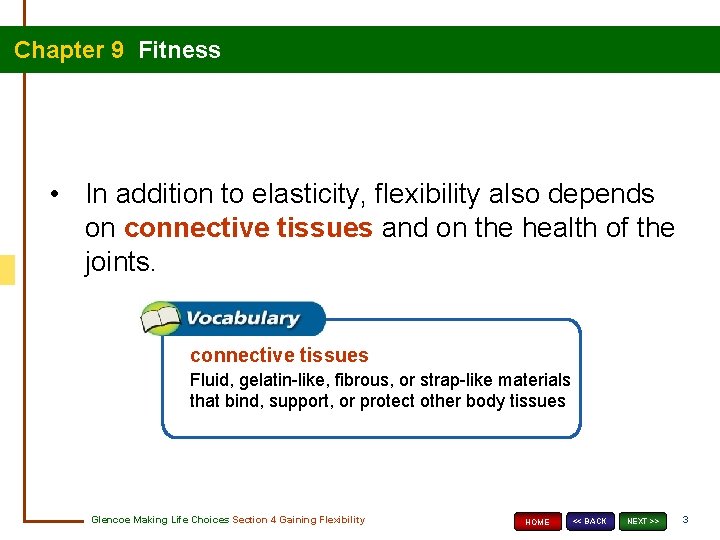 Chapter 9 Fitness

• In addition to elasticity, flexibility also depends on connective tissues and on the health of the joints.

Vocabulary

connective tissues

Fluid, gelatin-like, fibrous, or strap-like materials that bind, support, or protect other body tissues

Glencoe Making Life Choices Section 4 Gaining Flexibility

HOME << BACK NEXT >> 3